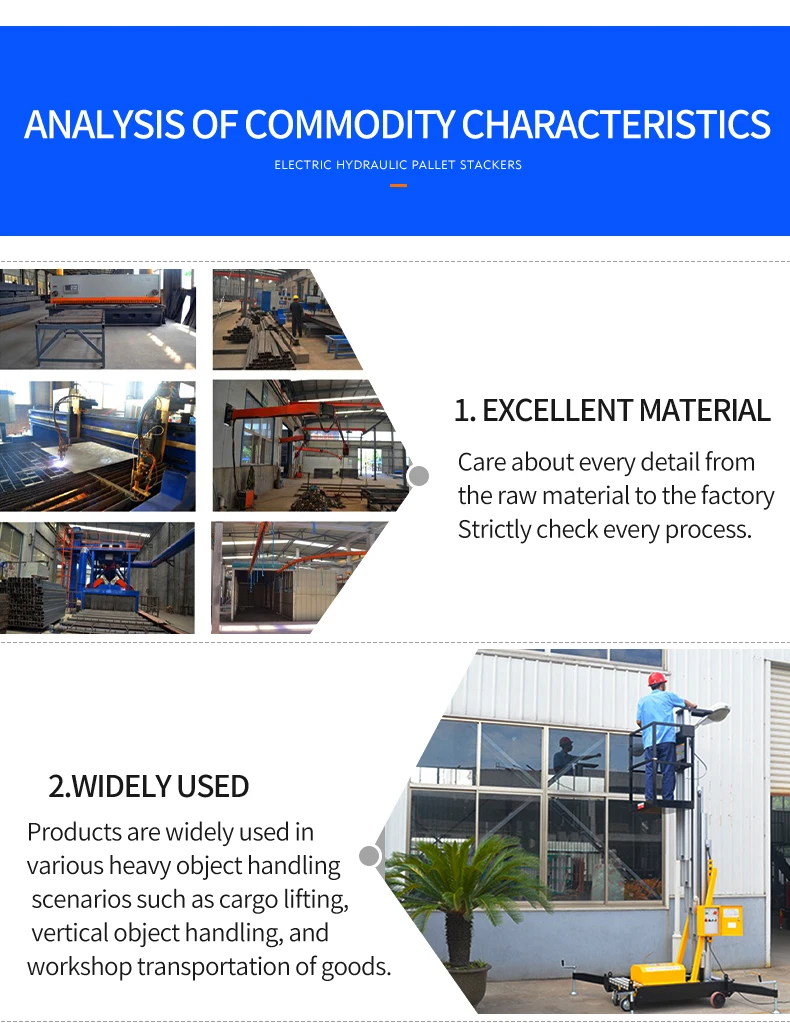 ANALYSIS OF COMMODITY CHARACTERISTICS
ELECTRIC HYDRAULIC PALLET STACKERS

1. EXCELLENT MATERIAL
Care about every detail from the raw material to the factory Strictly check every process.

2.WIDELY USED
Products are widely used in various heavy object handling scenarios such as cargo lifting, vertical object handling, and workshop transportation of goods.